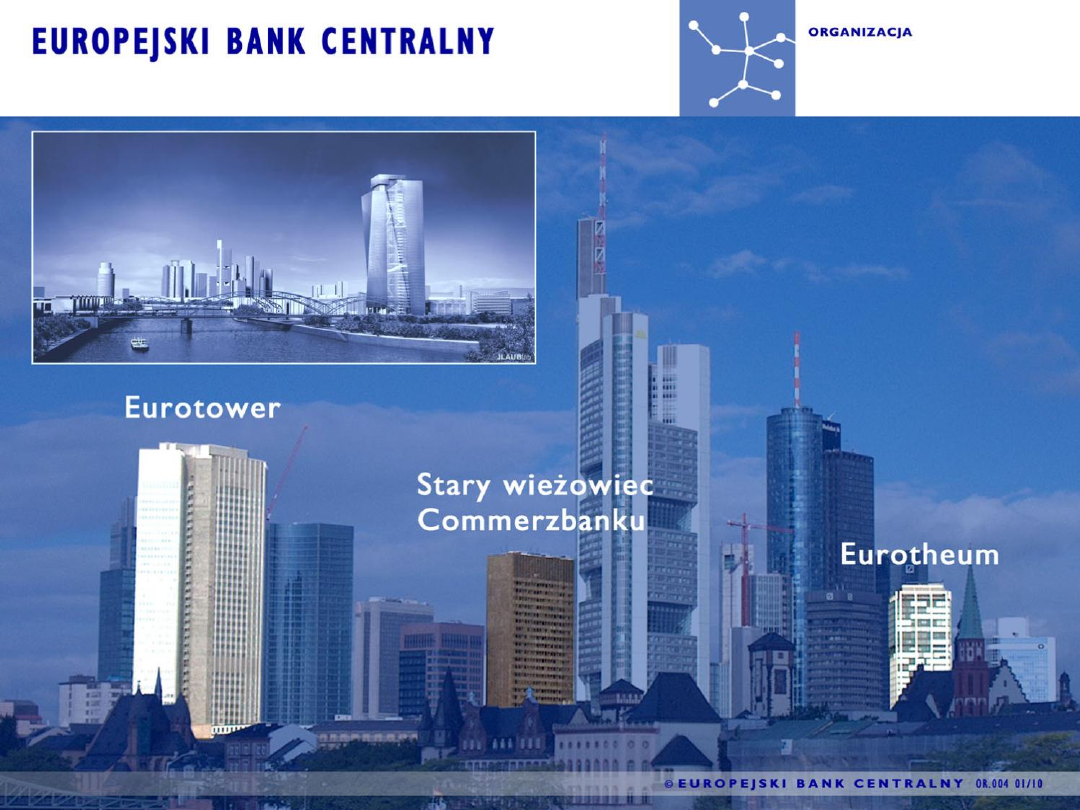 EUROPEJSKI BANK CENTRALNY

ORGANIZACJA

Eurotower

Stary wieżowiec Commerzbanku

Eurotheum

© EUROPEJSKI BANK CENTRALNY 08.004 01/10